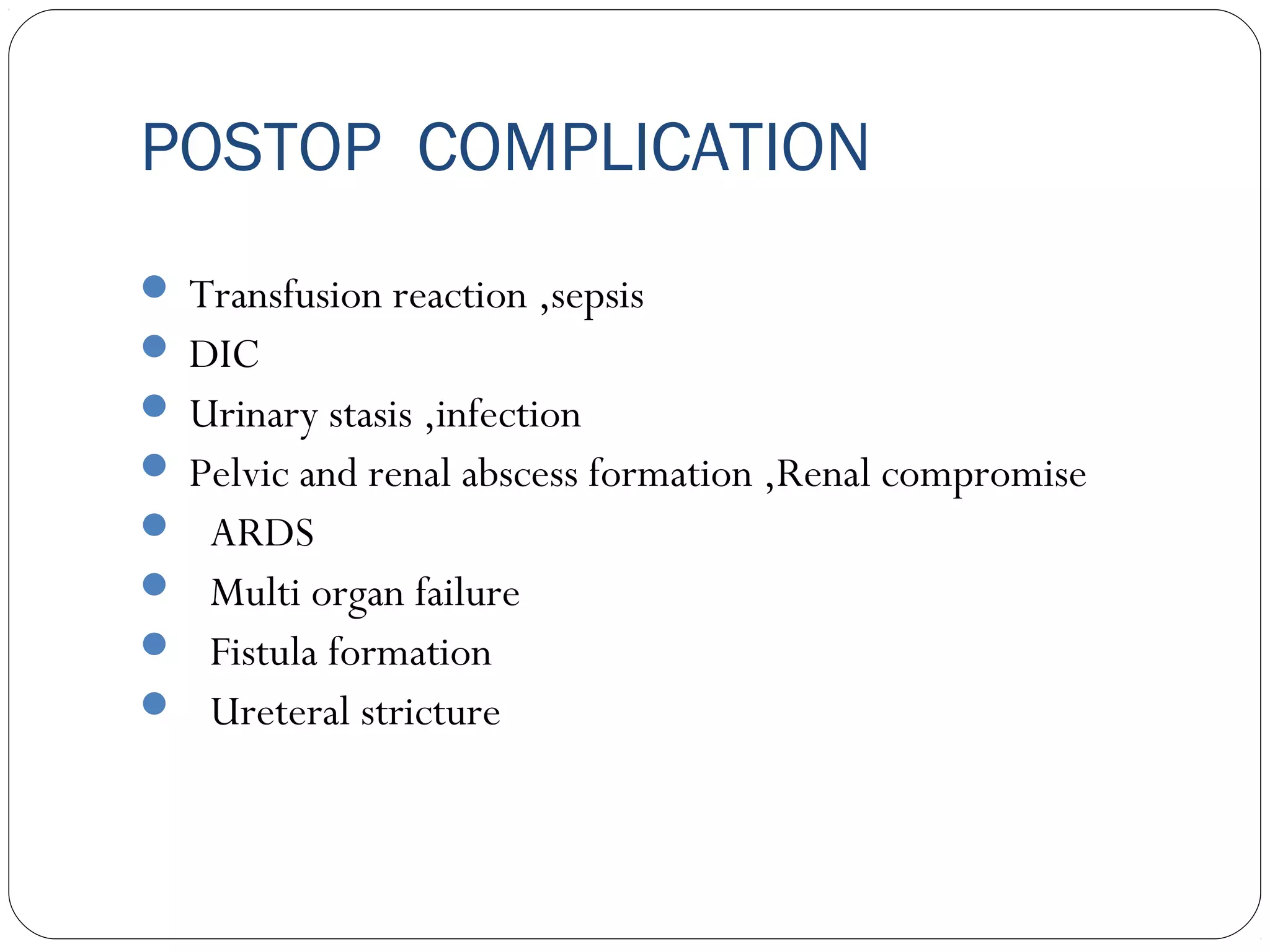 POSTOP COMPLICATION

- Transfusion reaction ,sepsis
- DIC
- Urinary stasis ,infection
- Pelvic and renal abscess formation ,Renal compromise
- ARDS
- Multi organ failure
- Fistula formation
- Ureteral stricture